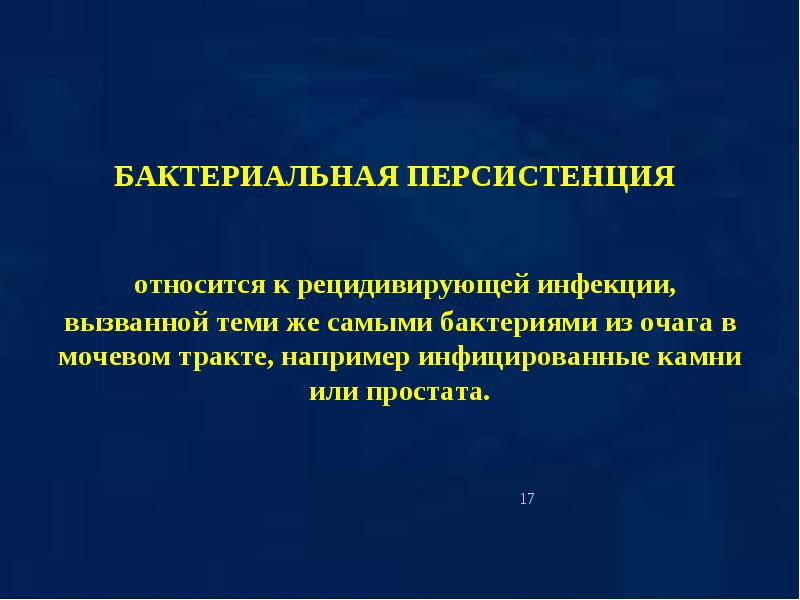 БАКТЕРИАЛЬНАЯ ПЕРСИСТЕНЦИЯ

относится к рецидивирующей инфекции, вызванной теми же самыми бактериями из очага в мочевом тракте, например инфицированные камни или простата.

17